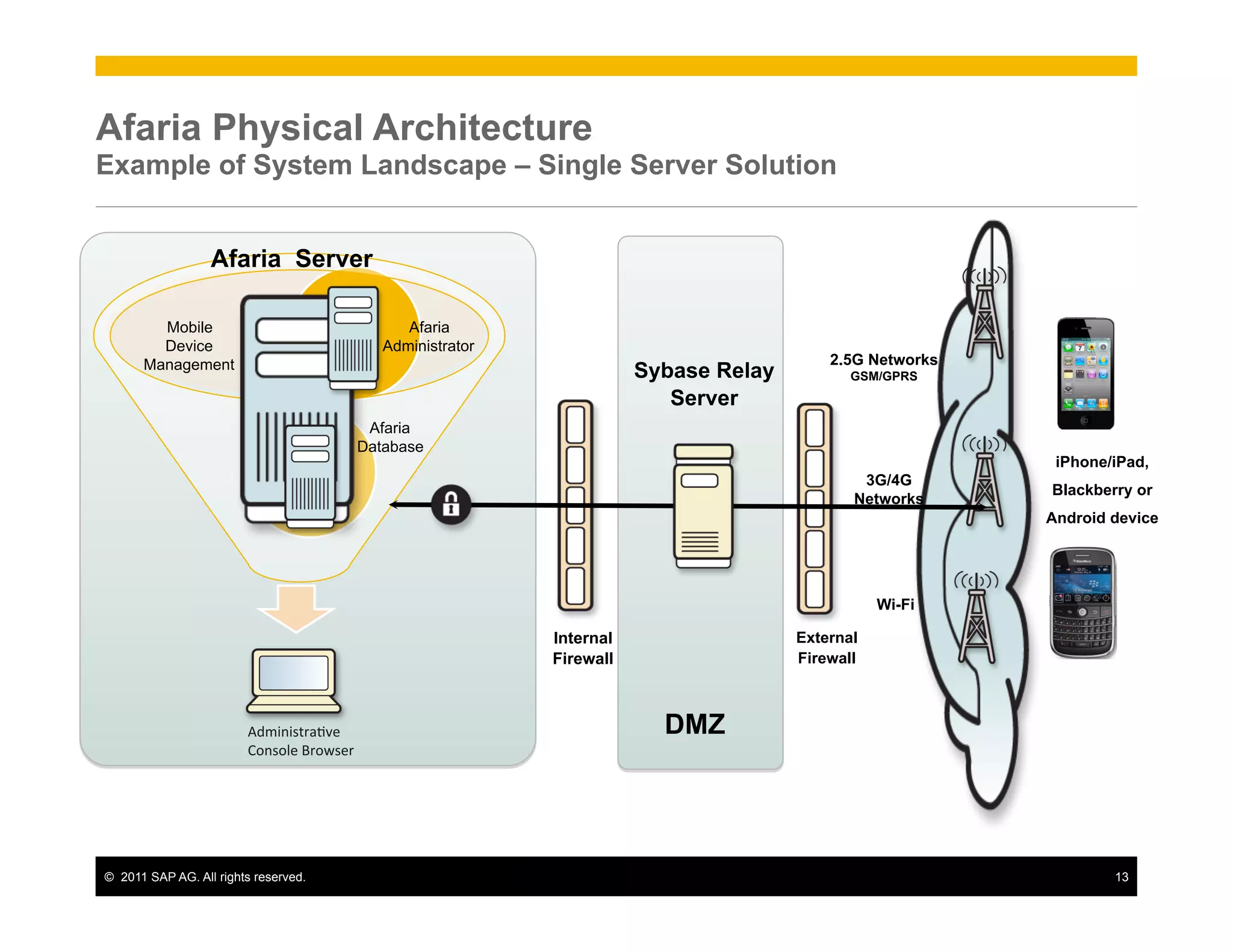 Afaria Physical Architecture
Example of System Landscape – Single Server Solution

Afaria Server

Mobile Device Management

Afaria Administrator

Afaria Database

Administrative Console Browser

Internal Firewall

Sybase Relay Server

DMZ

External Firewall

2.5G Networks
GSM/GPRS

3G/4G Networks

Wi-Fi

iPhone/iPad, Blackberry or Android device

© 2011 SAP AG. All rights reserved.

13